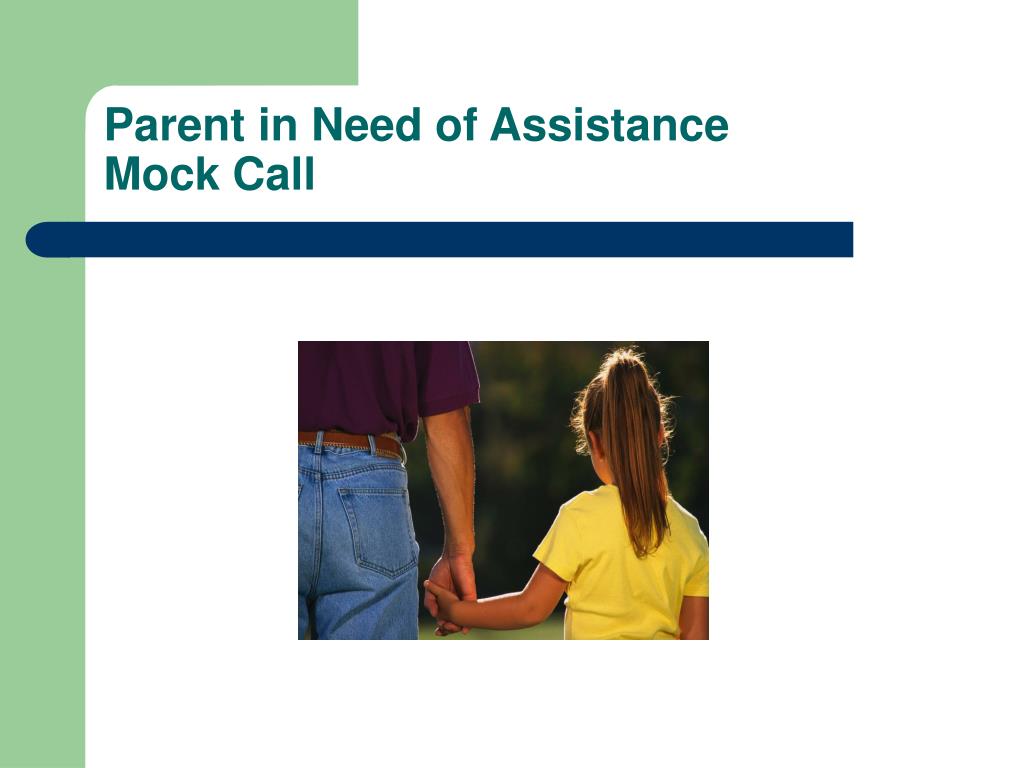 Parent in Need of Assistance
Mock Call